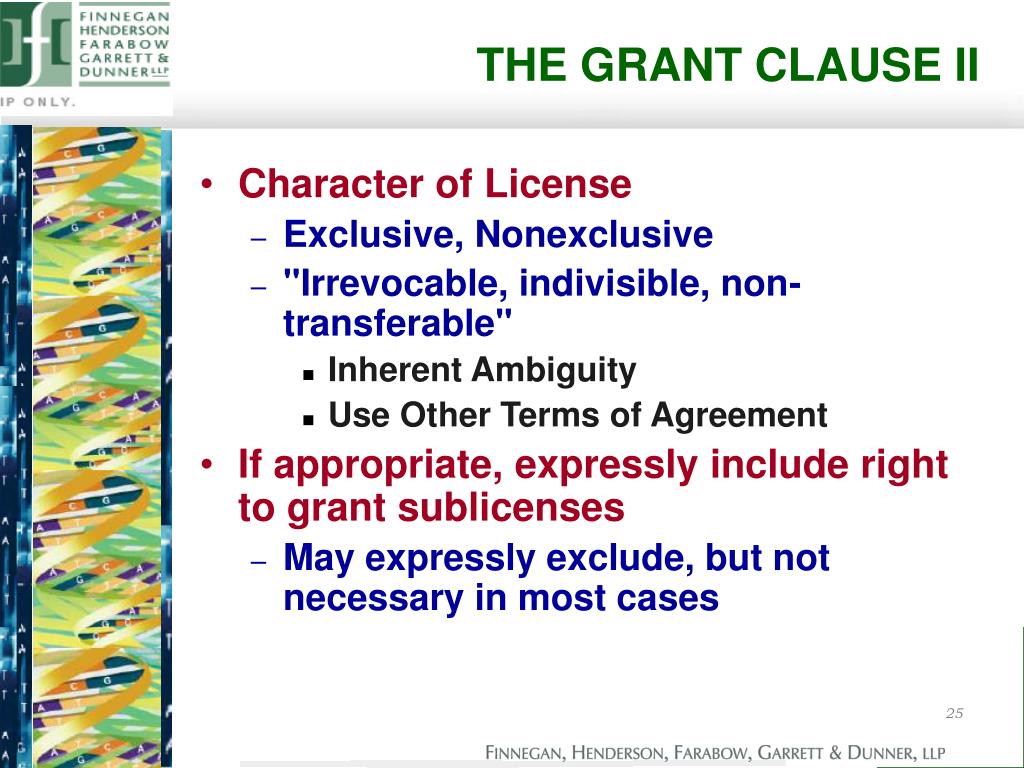 FINNEGAN HENDERSON FARABOW GARRETT & DUNNER LLP
IP ONLY.

THE GRANT CLAUSE II

• Character of License
– Exclusive, Nonexclusive
– "Irrevocable, indivisible, non-transferable"
▪ Inherent Ambiguity
▪ Use Other Terms of Agreement
• If appropriate, expressly include right to grant sublicenses
– May expressly exclude, but not necessary in most cases

25

FINNEGAN, HENDERSON, FARABOW, GARRETT & DUNNER, LLP